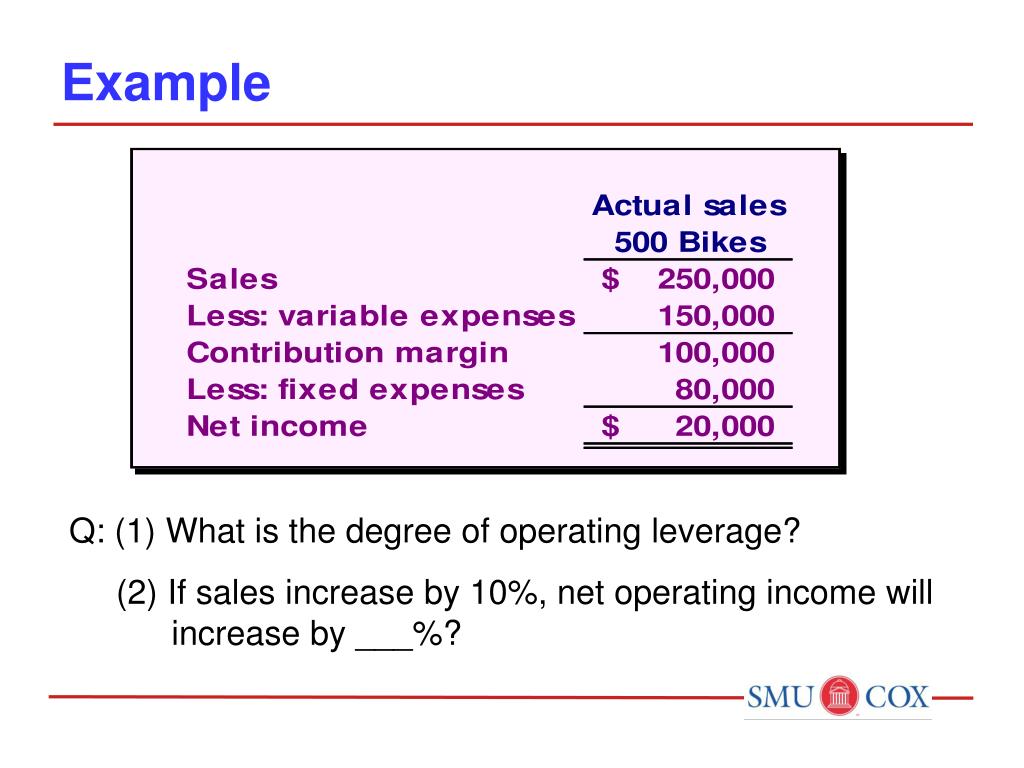 Example

| | Actual sales 500 Bikes |
|---|---|
| Sales | $ 250,000 |
| Less: variable expenses | 150,000 |
| Contribution margin | 100,000 |
| Less: fixed expenses | 80,000 |
| Net income | $ 20,000 |

Q: (1) What is the degree of operating leverage?

(2) If sales increase by 10%, net operating income will increase by ___%?

SMU COX